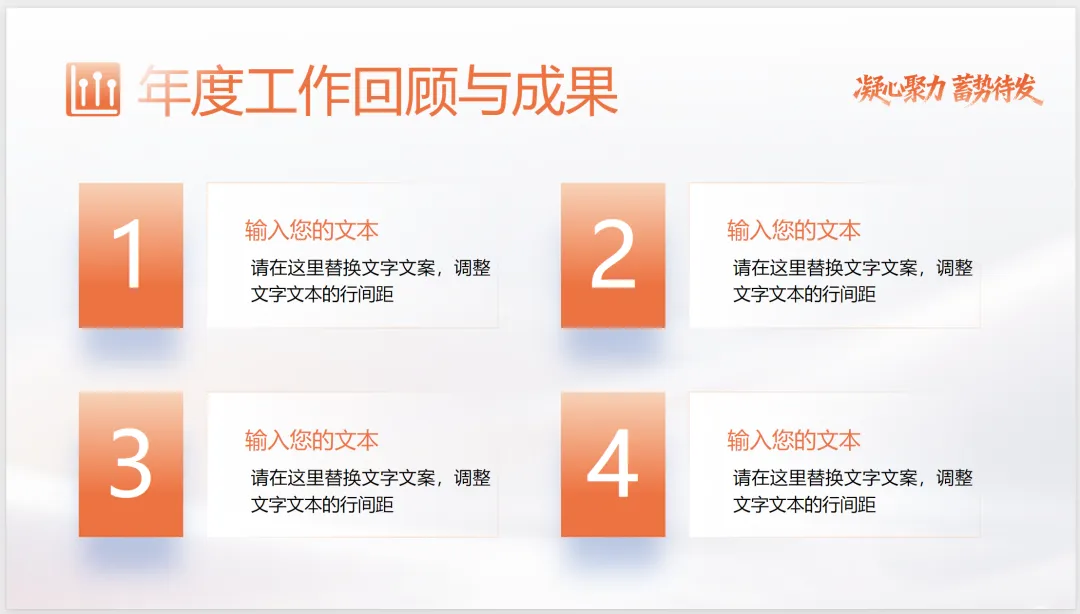 年度工作回顾与成果

凝心聚力 蓄势待发

1

输入您的文本

请在这里替换文字文案，调整文字文本的行间距

2

输入您的文本

请在这里替换文字文案，调整文字文本的行间距

3

输入您的文本

请在这里替换文字文案，调整文字文本的行间距

4

输入您的文本

请在这里替换文字文案，调整文字文本的行间距